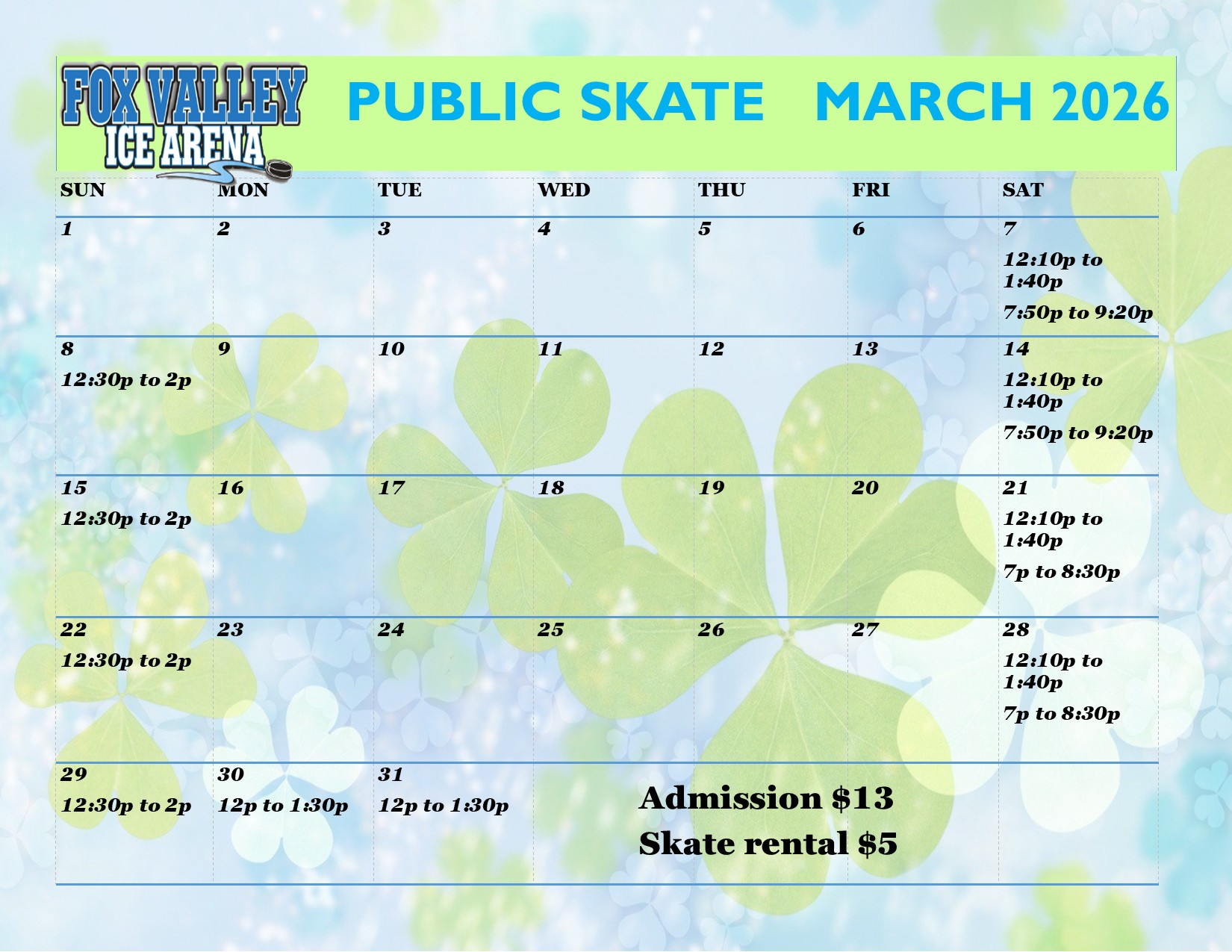 FOX VALLEY ICE ARENA

PUBLIC SKATE MARCH 2026

| SUN | MON | TUE | WED | THU | FRI | SAT |
|---|---|---|---|---|---|---|
| 1 | 2 | 3 | 4 | 5 | 6 | 7 12:10p to 1:40p 7:50p to 9:20p |
| 8 12:30p to 2p | 9 | 10 | 11 | 12 | 13 | 14 12:10p to 1:40p 7:50p to 9:20p |
| 15 12:30p to 2p | 16 | 17 | 18 | 19 | 20 | 21 12:10p to 1:40p 7p to 8:30p |
| 22 12:30p to 2p | 23 | 24 | 25 | 26 | 27 | 28 12:10p to 1:40p 7p to 8:30p |
| 29 12:30p to 2p | 30 12p to 1:30p | 31 12p to 1:30p | | | | |

Admission $13
Skate rental $5